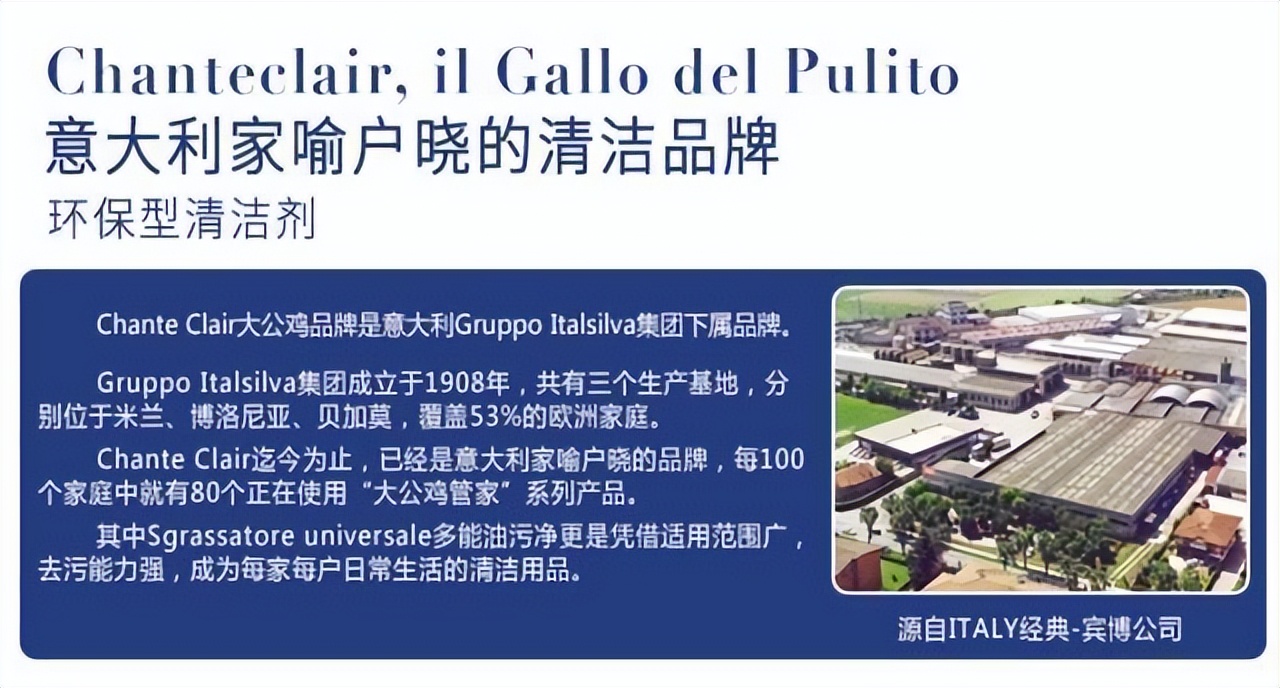 Chanteclair, il Gallo del Pulito
意大利家喻户晓的清洁品牌
环保型清洁剂

Chante Clair大公鸡品牌是意大利Gruppo Italsilva集团下属品牌。

Gruppo Italsilva集团成立于1908年，共有三个生产基地，分别位于米兰、博洛尼亚、贝加莫，覆盖53%的欧洲家庭。

Chante Clair迄今为止，已经是意大利家喻户晓的品牌，每100个家庭中就有80个正在使用“大公鸡管家”系列产品。

其中Sgrassatore universale多能油污净更是凭借适用范围广，去污能力强，成为每家每户日常生活的清洁用品。

源自ITALY经典-宾博公司